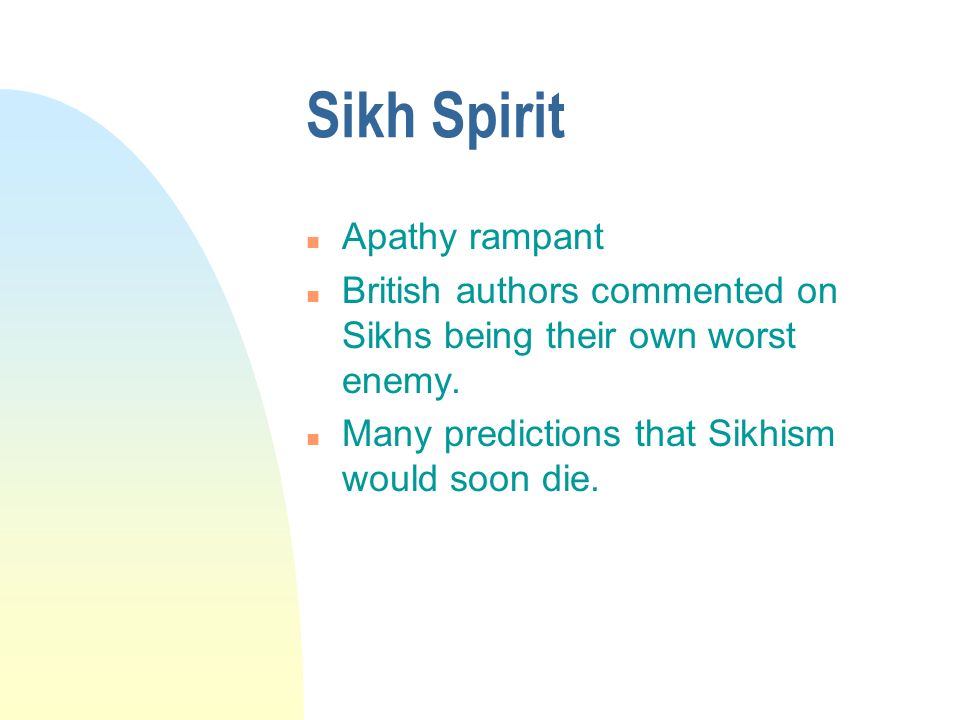 Sikh Spirit

- Apathy rampant
- British authors commented on Sikhs being their own worst enemy.
- Many predictions that Sikhism would soon die.